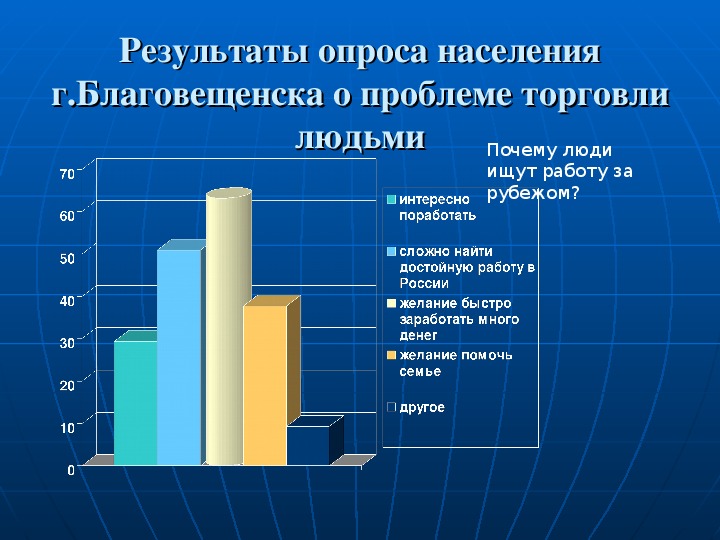 Результаты опроса населения г.Благовещенска о проблеме торговли людьми

Почему люди ищут работу за рубежом?

70
60
50
40
30
20
10
0

интересно поработать
сложно найти достойную работу в России
желание быстро заработать много денег
желание помочь семье
другое